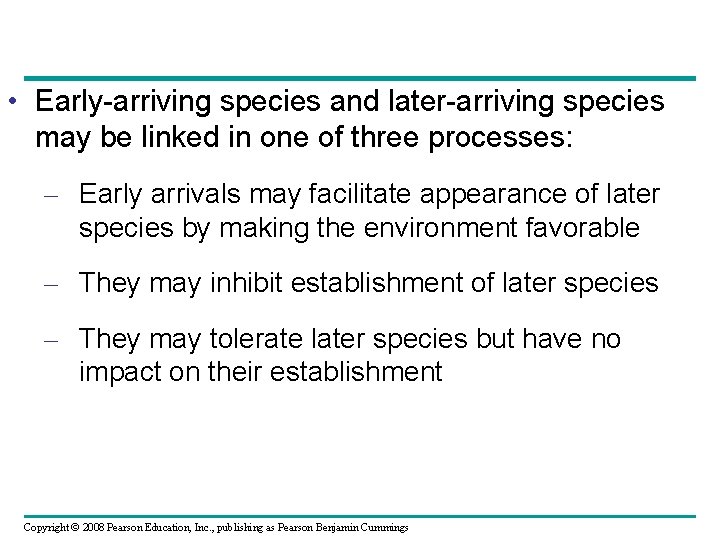 • Early-arriving species and later-arriving species may be linked in one of three processes:

– Early arrivals may facilitate appearance of later species by making the environment favorable

– They may inhibit establishment of later species

– They may tolerate later species but have no impact on their establishment

Copyright © 2008 Pearson Education, Inc., publishing as Pearson Benjamin Cummings